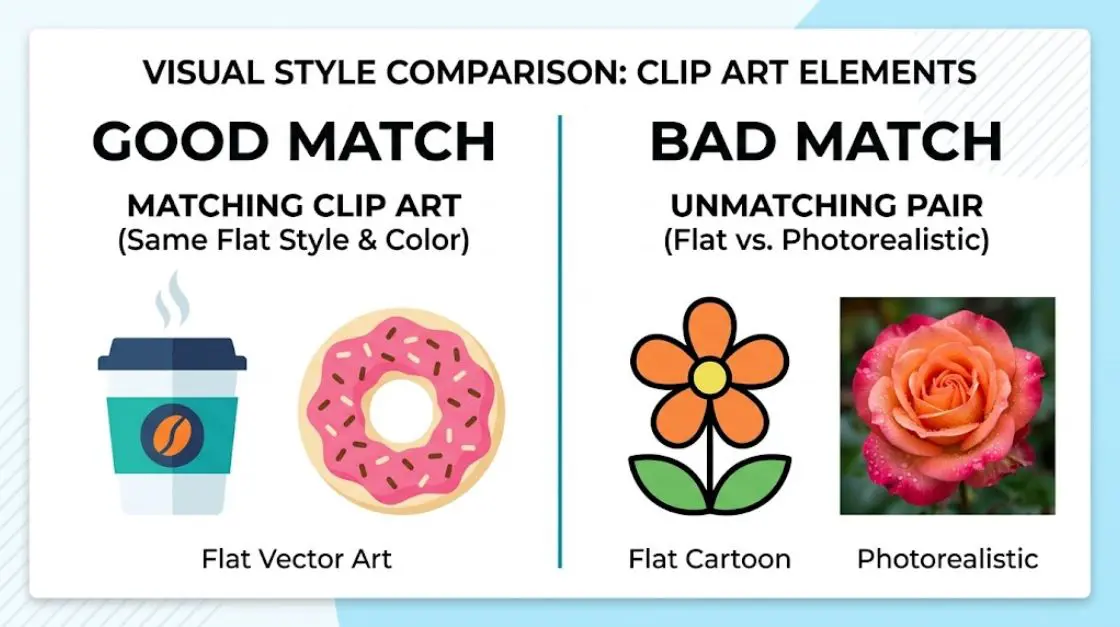 VISUAL STYLE COMPARISON: CLIP ART ELEMENTS

GOOD MATCH

MATCHING CLIP ART
(Same Flat Style & Color)

Flat Vector Art

BAD MATCH

UNMATCHING PAIR
(Flat vs. Photorealistic)

Flat Cartoon

Photorealistic